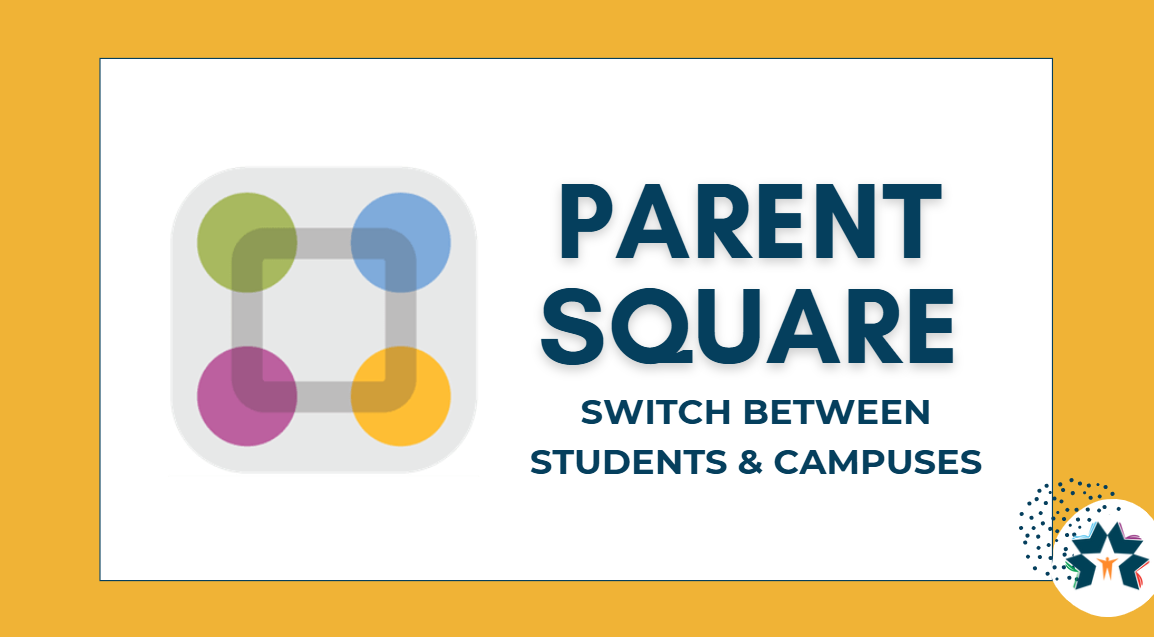 PARENT SQUARE

SWITCH BETWEEN STUDENTS & CAMPUSES